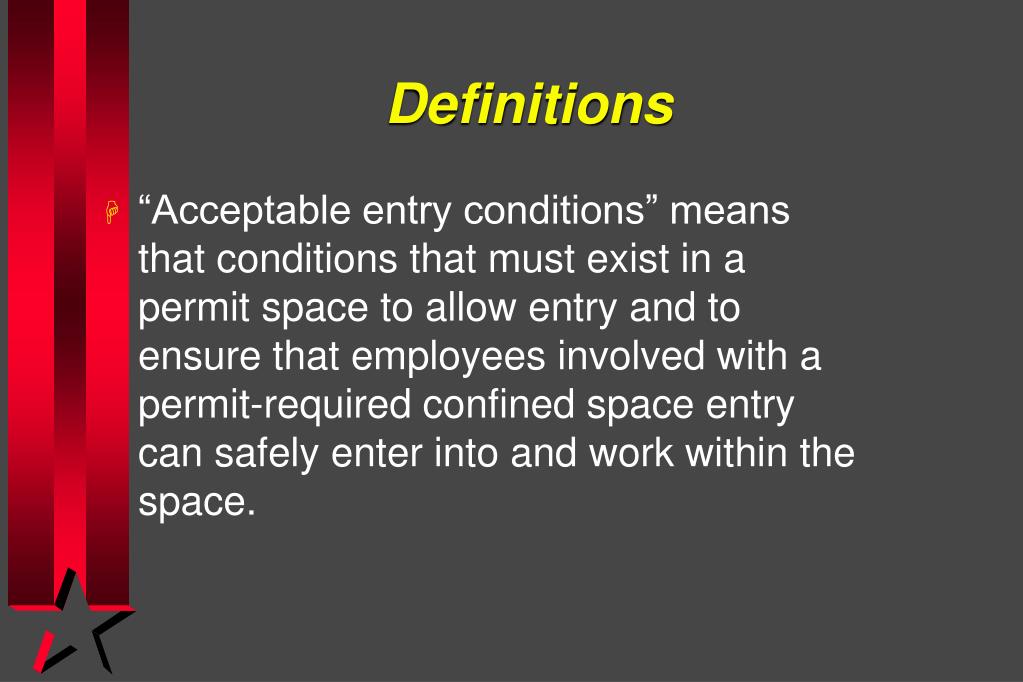 Definitions

“Acceptable entry conditions” means that conditions that must exist in a permit space to allow entry and to ensure that employees involved with a permit-required confined space entry can safely enter into and work within the space.